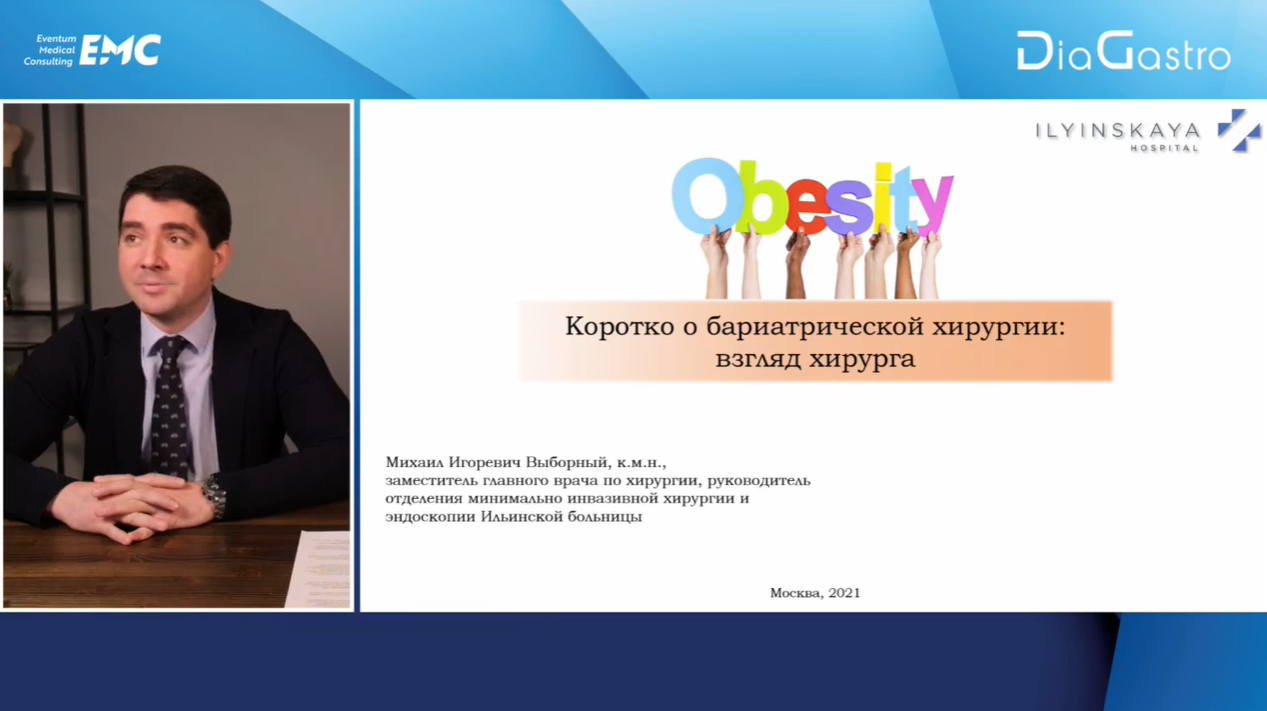 Eventum Medical Consulting EMC

DiaGastro

ILYINSKAYA HOSPITAL

Obesity

Коротко о бариатрической хирургии: взгляд хирурга

Михаил Игоревич Выборный, к.м.н., заместитель главного врача по хирургии, руководитель отделения минимально инвазивной хирургии и эндоскопии Ильинской больницы

Москва, 2021